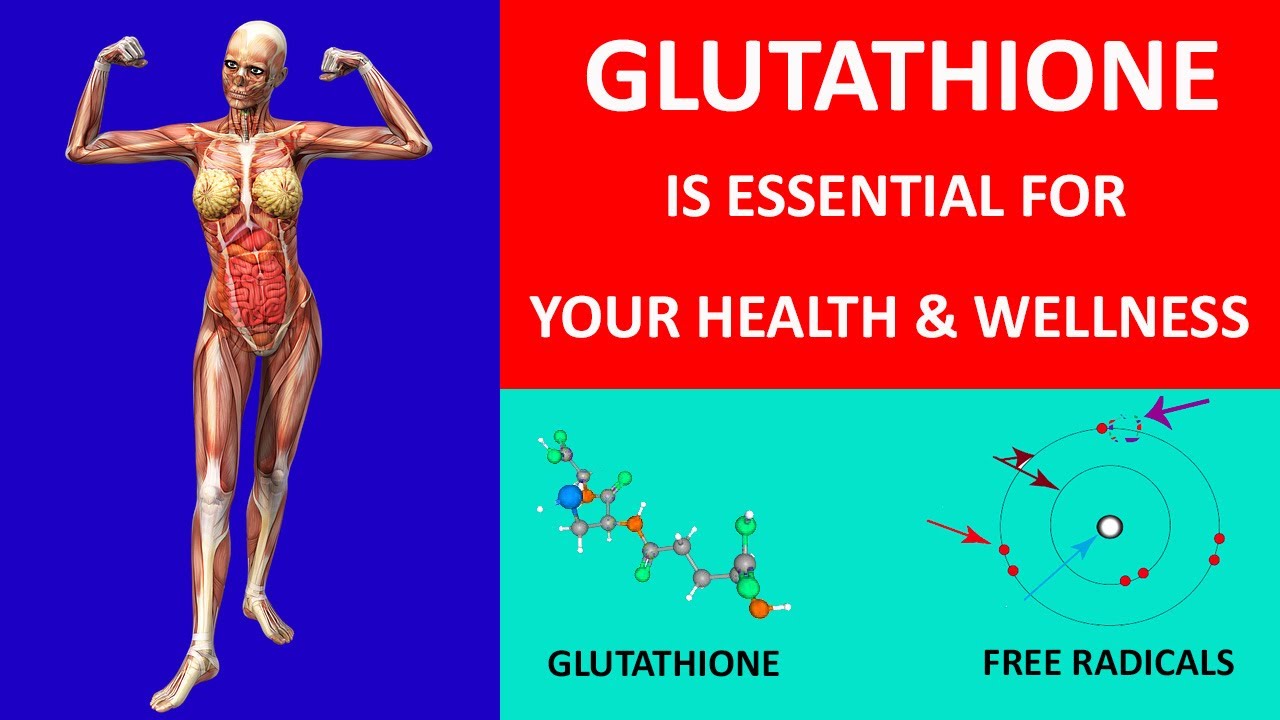 GLUTATHIONE

IS ESSENTIAL FOR

YOUR HEALTH & WELLNESS

GLUTATHIONE

FREE RADICALS